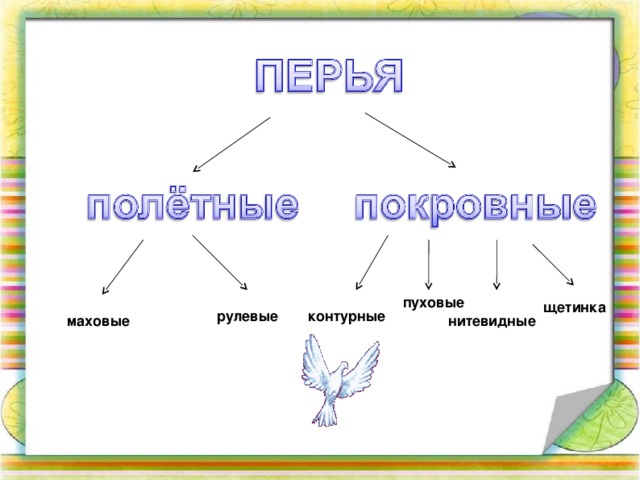 ПЕРЬЯ

полётные

покровные

маховые

рулевые

контурные

пуховые

нитевидные

щетинка